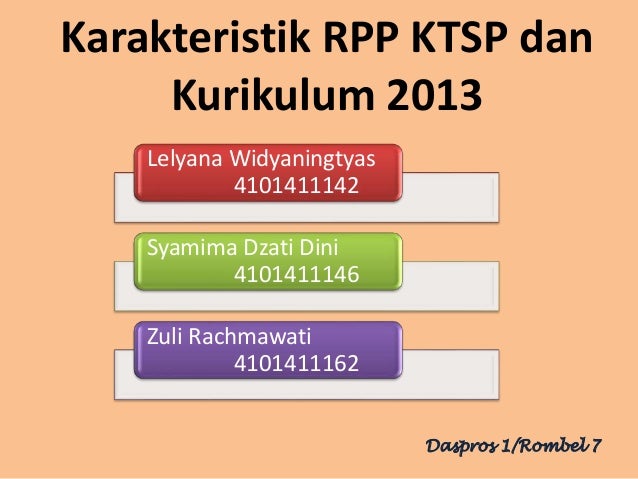 Karakteristik RPP KTSP dan Kurikulum 2013

Lelyana Widyaningtyas
4101411142

Syamima Dzati Dini
4101411146

Zuli Rachmawati
4101411162

Daspros 1/Rombel 7